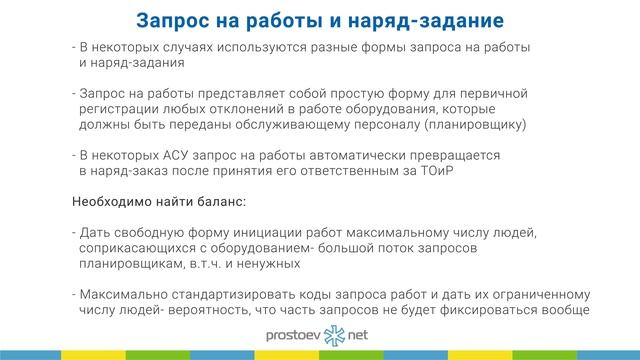 Запрос на работы и наряд-задание

- В некоторых случаях используются разные формы запроса на работы и наряд-задания

- Запрос на работы представляет собой простую форму для первичной регистрации любых отклонений в работе оборудования, которые должны быть переданы обслуживающему персоналу (планировщику)

- В некоторых АСУ запрос на работы автоматически превращается в наряд-заказ после принятия его ответственным за ТОиР

Необходимо найти баланс:

- Дать свободную форму инициации работ максимальному числу людей, соприкасающихся с оборудованием- большой поток запросов планировщикам, в.т.ч. и ненужных

- Максимально стандартизировать коды запроса работ и дать их ограниченному числу людей- вероятность, что часть запросов не будет фиксироваться вообще

prostoev net